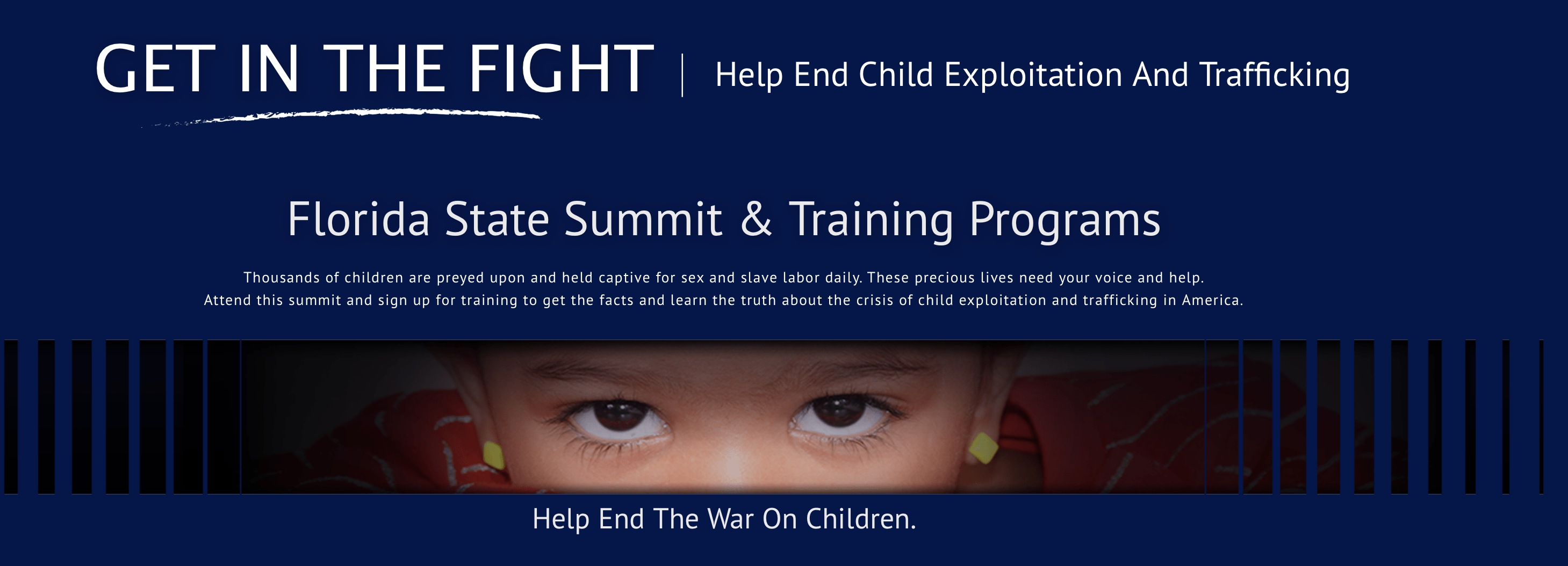 GET IN THE FIGHT | Help End Child Exploitation And Trafficking

Florida State Summit & Training Programs

Thousands of children are preyed upon and held captive for sex and slave labor daily. These precious lives need your voice and help. Attend this summit and sign up for training to get the facts and learn the truth about the crisis of child exploitation and trafficking in America.

Help End The War On Children.